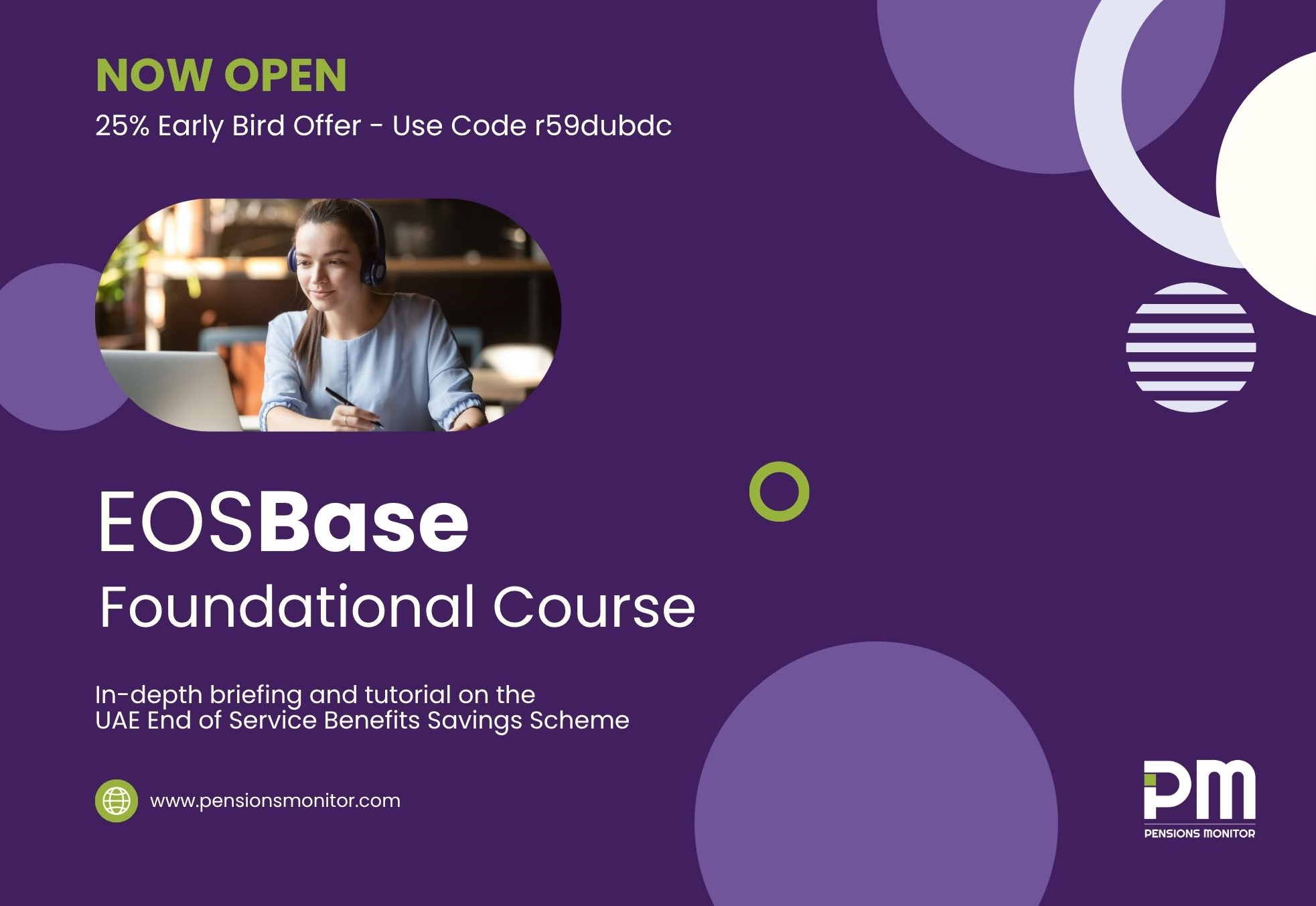 NOW OPEN
25% Early Bird Offer - Use Code r59dubdc

EOSBase
Foundational Course

In-depth briefing and tutorial on the UAE End of Service Benefits Savings Scheme

www.pensionsmonitor.com

PM
PENSIONS MONITOR